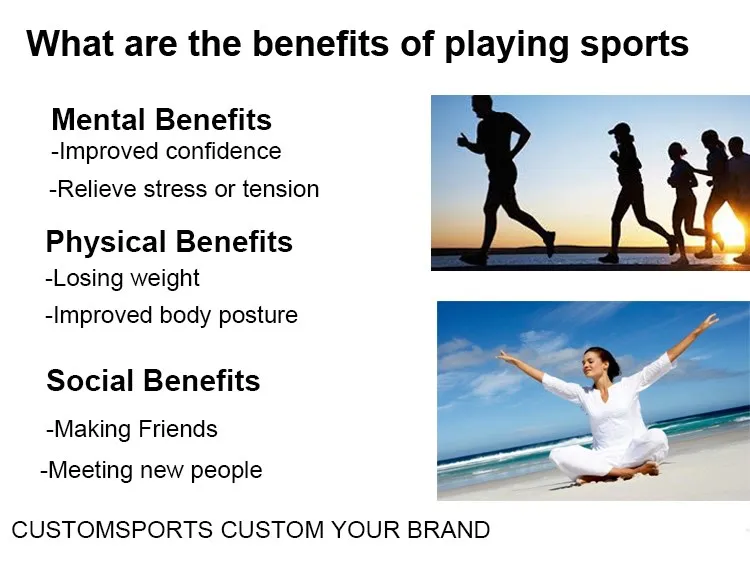 What are the benefits of playing sports

Mental Benefits
-Improved confidence
-Relieve stress or tension

Physical Benefits
-Losing weight
-Improved body posture

Social Benefits
-Making Friends
-Meeting new people

CUSTOMSPORTS CUSTOM YOUR BRAND